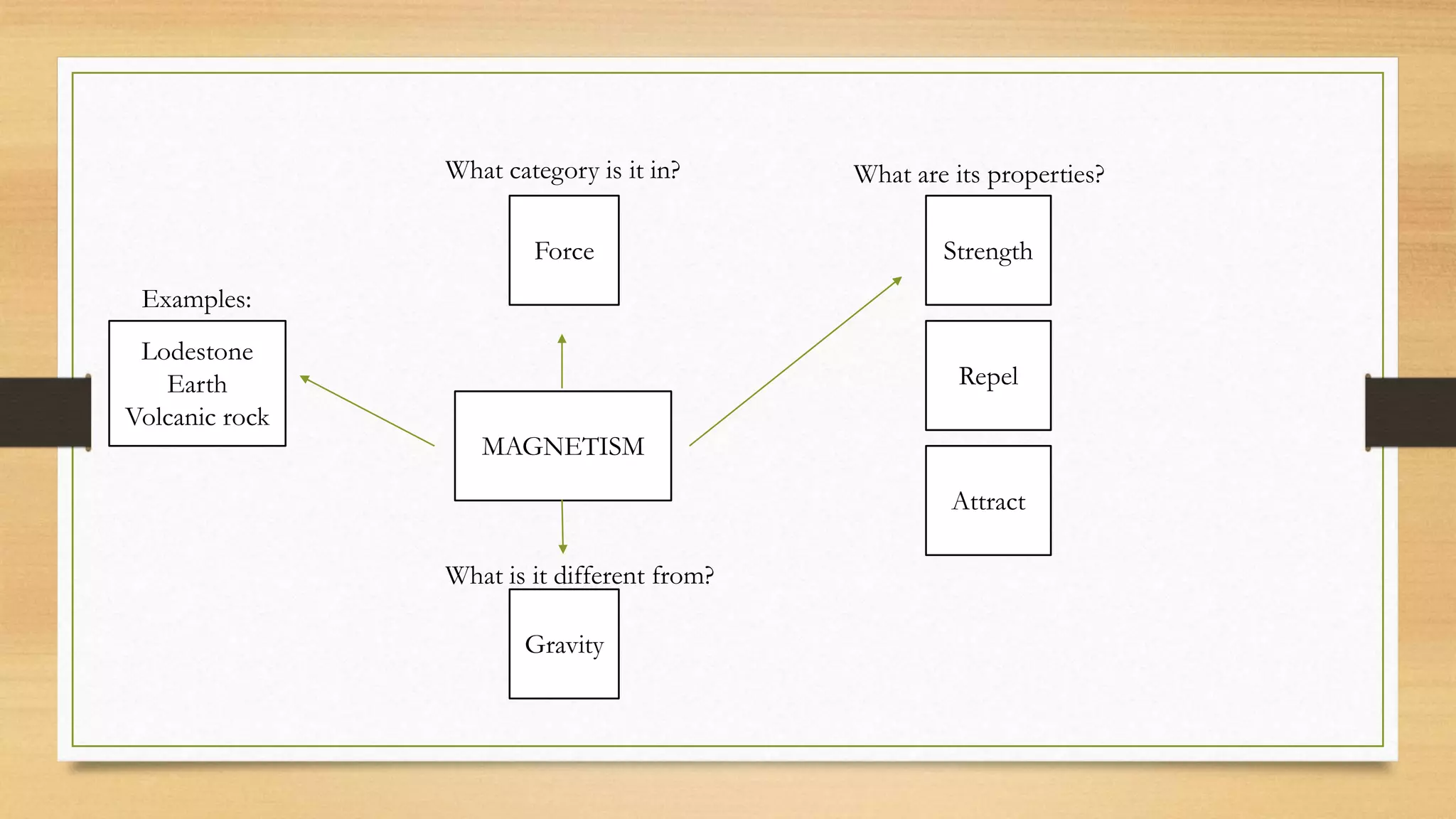 What category is it in?

Force

What are its properties?

Strength

Repel

Attract

Examples:

Lodestone
Earth
Volcanic rock

MAGNETISM

What is it different from?

Gravity